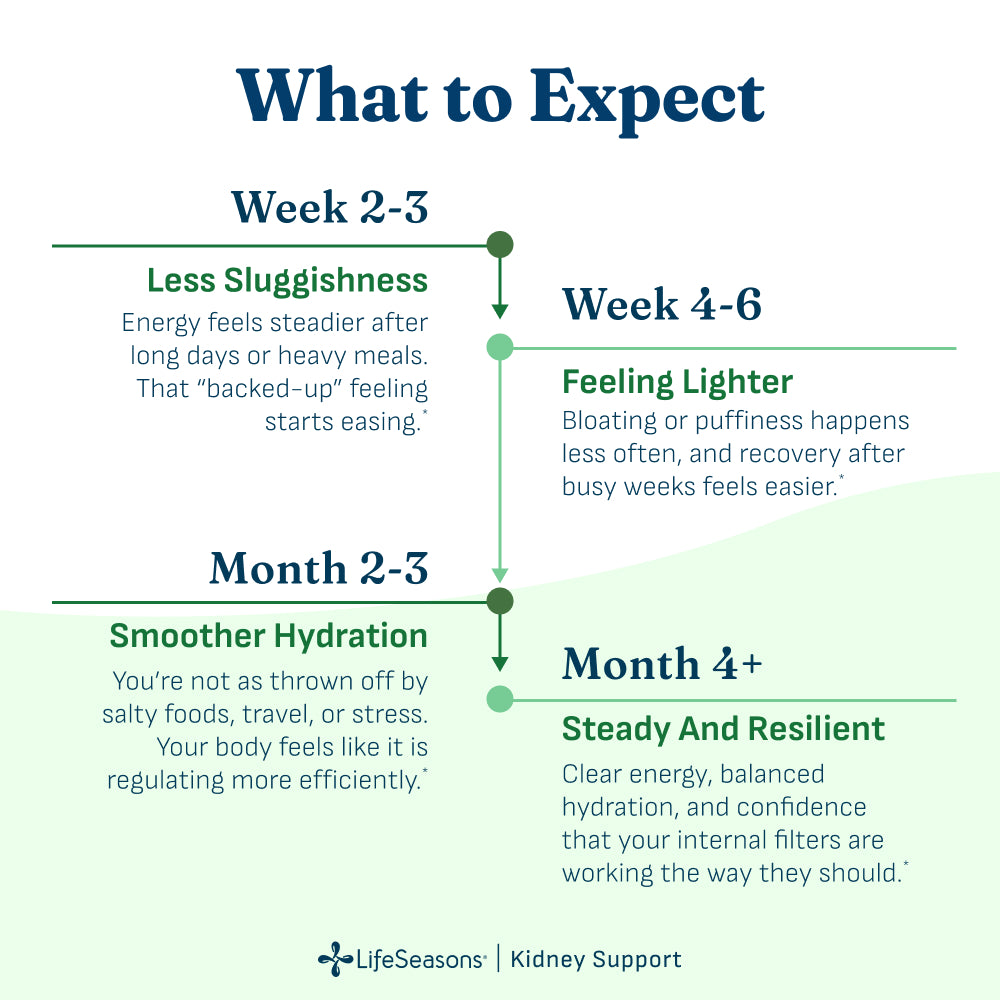 What to Expect

Week 2-3

Less Sluggishness

Energy feels steadier after long days or heavy meals. That "backed-up" feeling starts easing.*

Week 4-6

Feeling Lighter

Bloating or puffiness happens less often, and recovery after busy weeks feels easier.*

Month 2-3

Smoother Hydration

You're not as thrown off by salty foods, travel, or stress. Your body feels like it is regulating more efficiently.*

Month 4+

Steady And Resilient

Clear energy, balanced hydration, and confidence that your internal filters are working the way they should.*

LifeSeasons® | Kidney Support